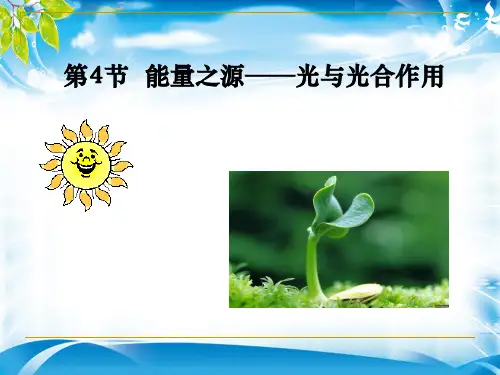 第4节 能量之源——光与光合作用